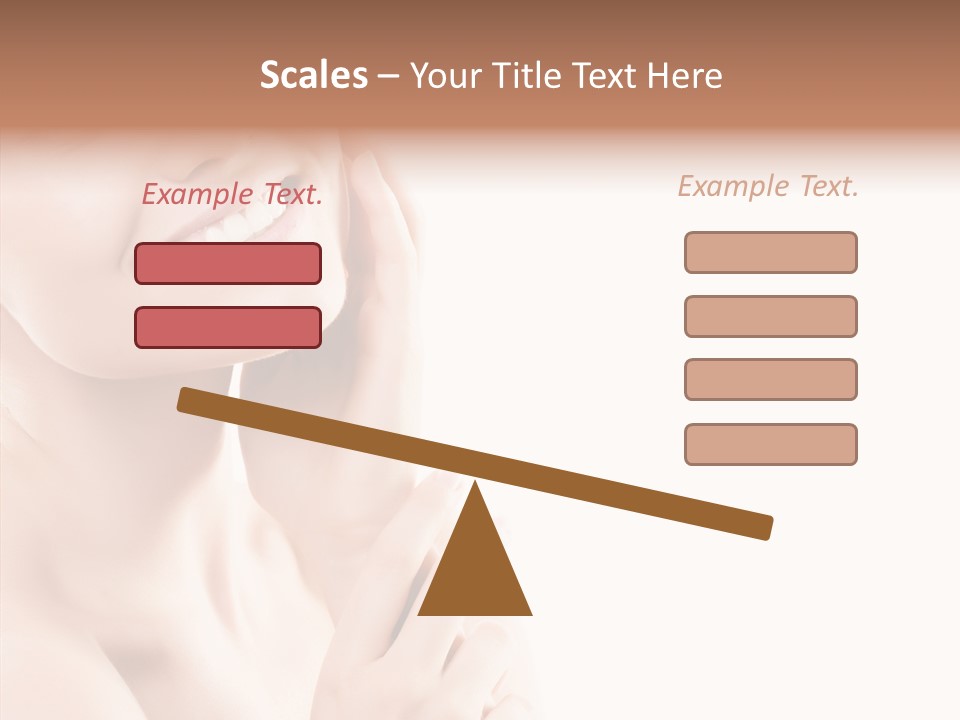 Scales – Your Title Text Here

Example Text.

Example Text.